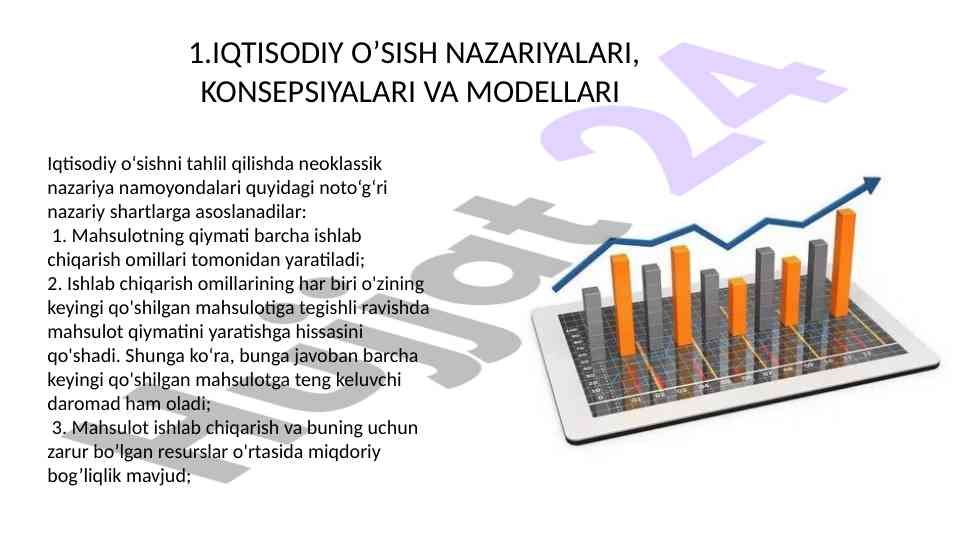 1.IQTISODIY O’SISH NAZARIYALARI, KONSEPSIYALARI VA MODELLARI

Iqtisodiy o‘sishni tahlil qilishda neoklassik nazariya namoyondalari quyidagi noto‘g‘ri nazariy shartlarga asoslanadilar:
 1. Mahsulotning qiymati barcha ishlab chiqarish omillari tomonidan yaratiladi;
2. Ishlab chiqarish omillarining har biri o'zining keyingi qo'shilgan mahsulotiga tegishli ravishda mahsulot qiymatini yaratishga hissasini qo'shadi. Shunga ko‘ra, bunga javoban barcha keyingi qo'shilgan mahsulotga teng keluvchi daromad ham oladi;
 3. Mahsulot ishlab chiqarish va buning uchun zarur bo’lgan resurslar o'rtasida miqdoriy bog’liqlik mavjud;

Hujjat 24